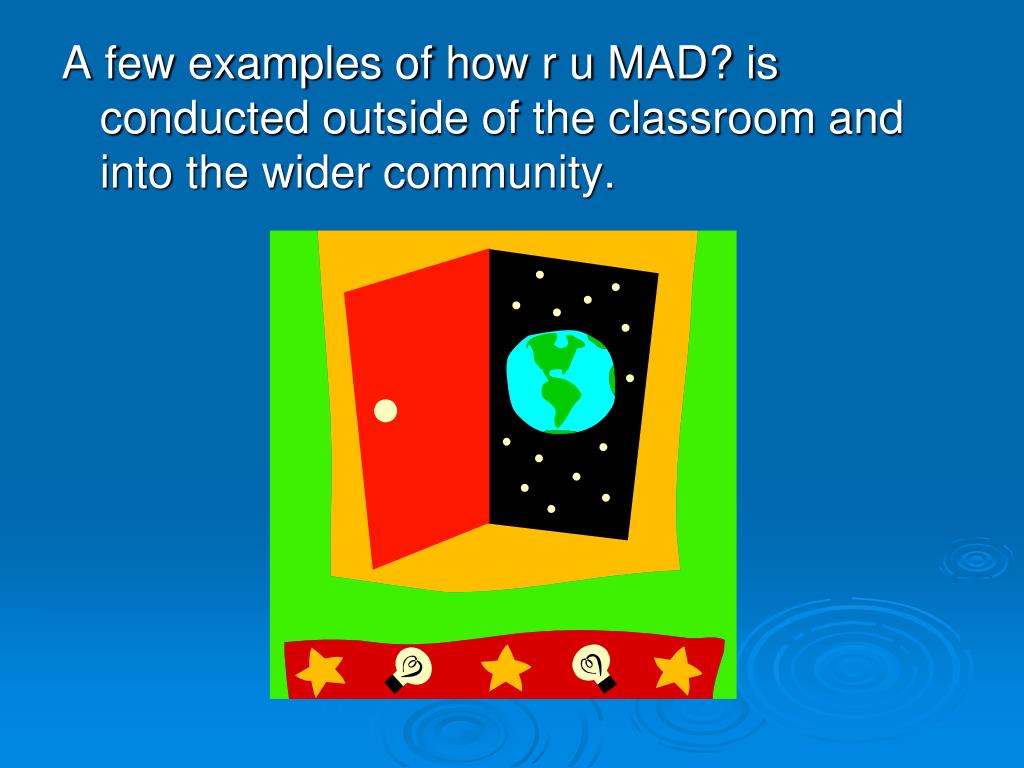 A few examples of how r u MAD? is conducted outside of the classroom and into the wider community.